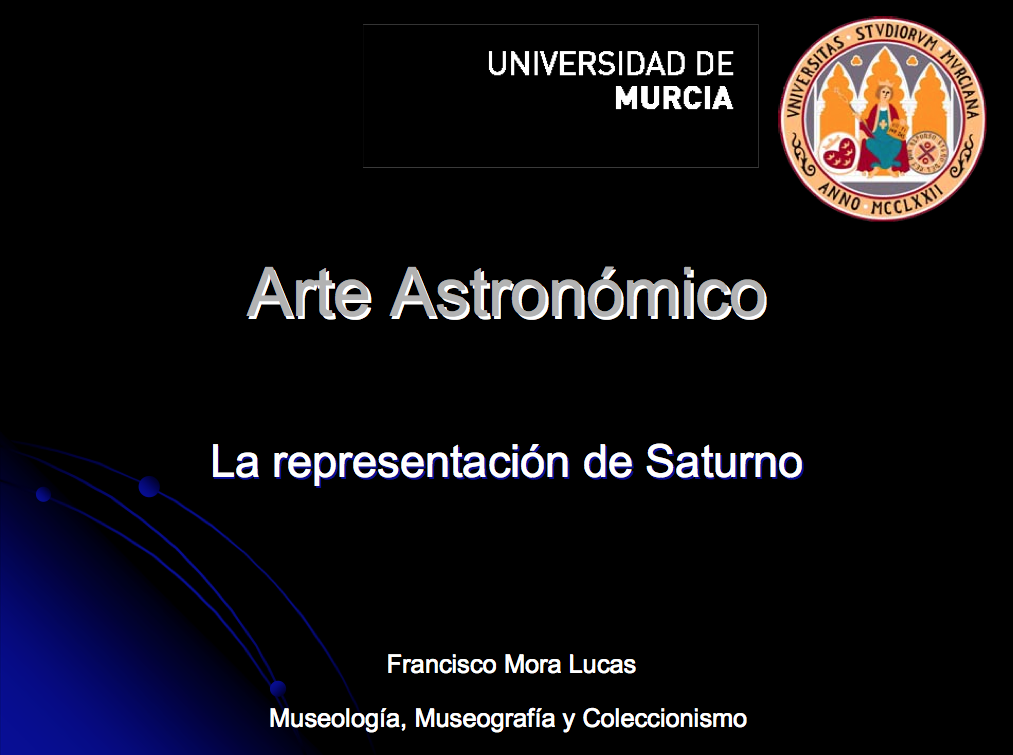 UNIVERSIDAD DE
MURCIA

VNIVERSITAS STVDIORVM MVRCIANA
ANNO MCCLXXII

Arte Astronómico

La representación de Saturno

Francisco Mora Lucas

Museología, Museografía y Coleccionismo